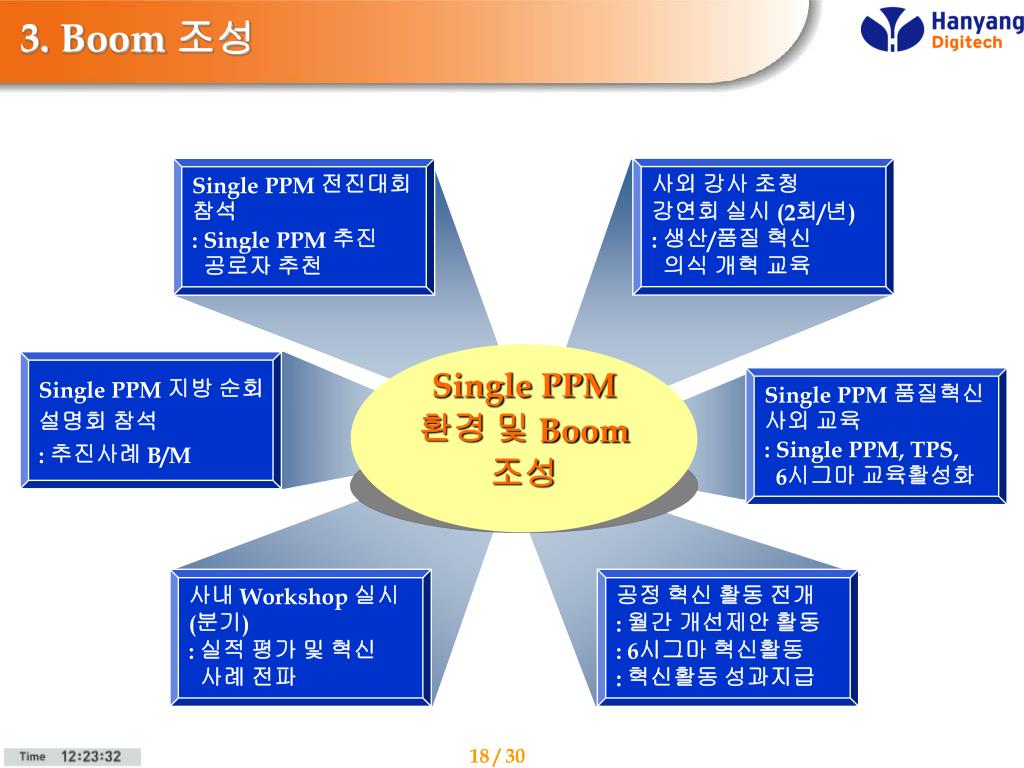 3. Boom 조성

Hanyang Digitech

Single PPM 전진대회 참석
: Single PPM 추진 공로자 추천

사외 강사 초청 강연회 실시 (2회/년)
: 생산/품질 혁신 의식 개혁 교육

Single PPM 지방 순회 설명회 참석
: 추진사례 B/M

Single PPM 환경 및 Boom 조성

Single PPM 품질혁신 사외 교육
: Single PPM, TPS, 6시그마 교육활성화

사내 Workshop 실시 (분기)
: 실적 평가 및 혁신 사례 전파

공정 혁신 활동 전개
: 월간 개선제안 활동
: 6시그마 혁신활동
: 혁신활동 성과지급

Time 12:23:32

18 / 30